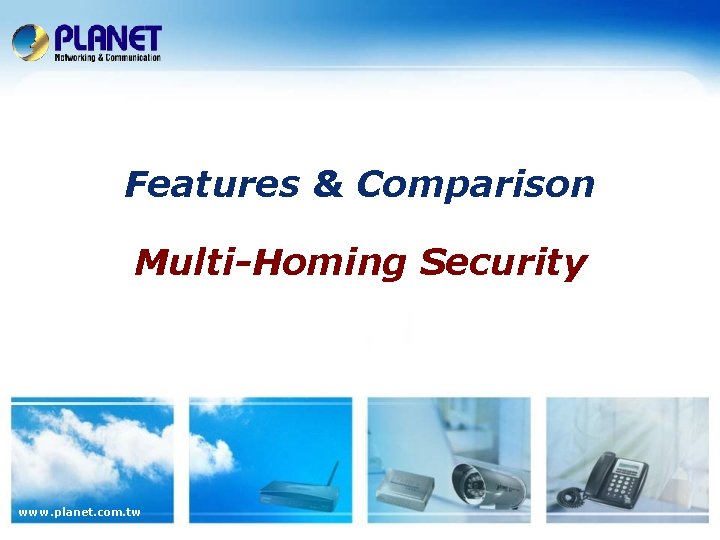 PLANET
Networking & Communication

Features & Comparison

Multi-Homing Security

www.planet.com.tw